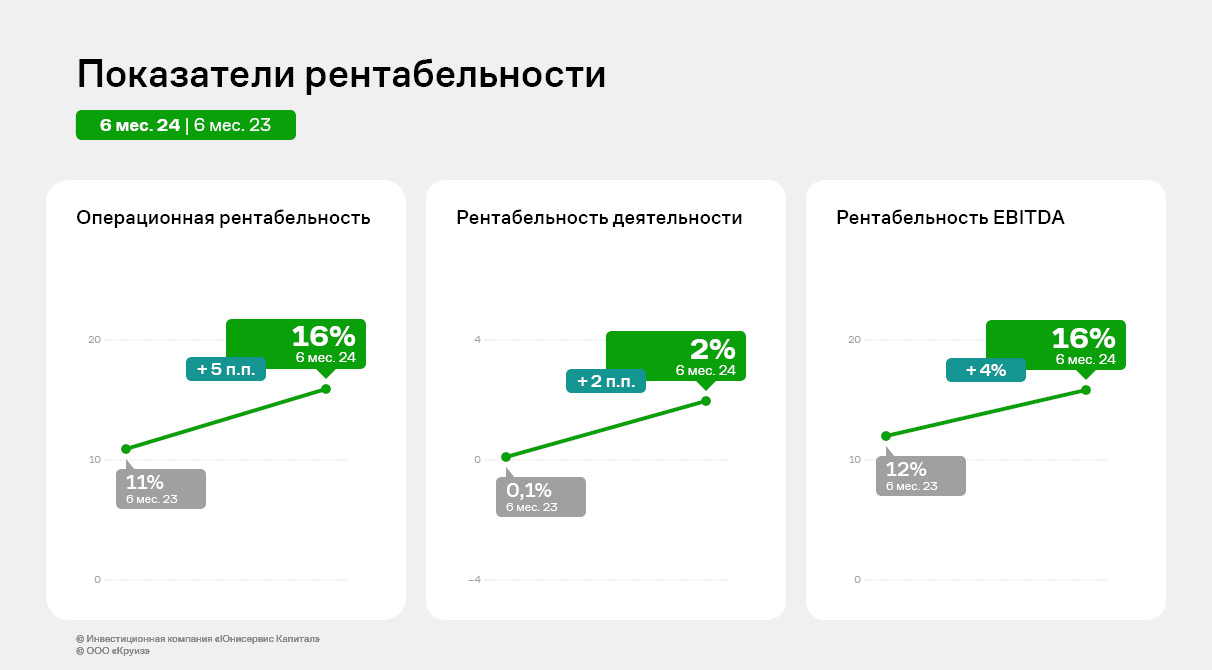 Показатели рентабельности

6 мес. 24 | 6 мес. 23

Операционная рентабельность

20
10
0

16%
6 мес. 24
+ 5 п.п.
11%
6 мес. 23

Рентабельность деятельности

4
0
−4

2%
6 мес. 24
+ 2 п.п.
0,1%
6 мес. 23

Рентабельность EBITDA

20
10
0

16%
6 мес. 24
+ 4%
12%
6 мес. 23

© Инвестиционная компания «Юнисервис Капитал»
© ООО «Круиз»